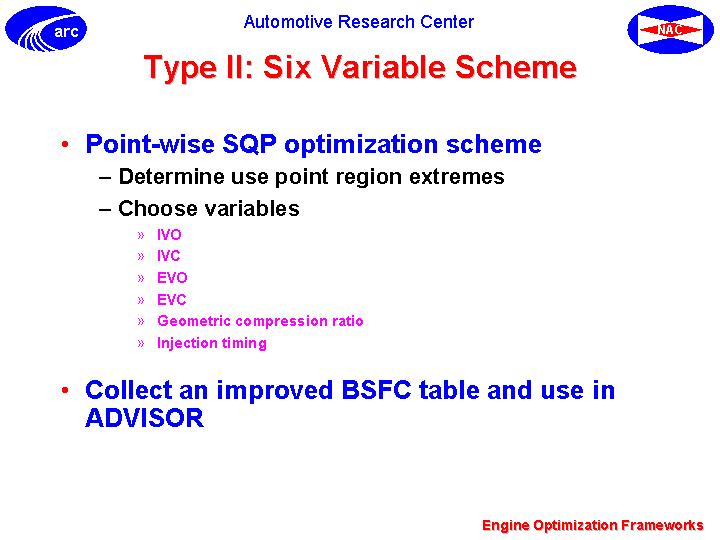 arc

Automotive Research Center

NAC

Type II: Six Variable Scheme

• Point-wise SQP optimization scheme
– Determine use point region extremes
– Choose variables
» IVO
» IVC
» EVO
» EVC
» Geometric compression ratio
» Injection timing

• Collect an improved BSFC table and use in ADVISOR

Engine Optimization Frameworks